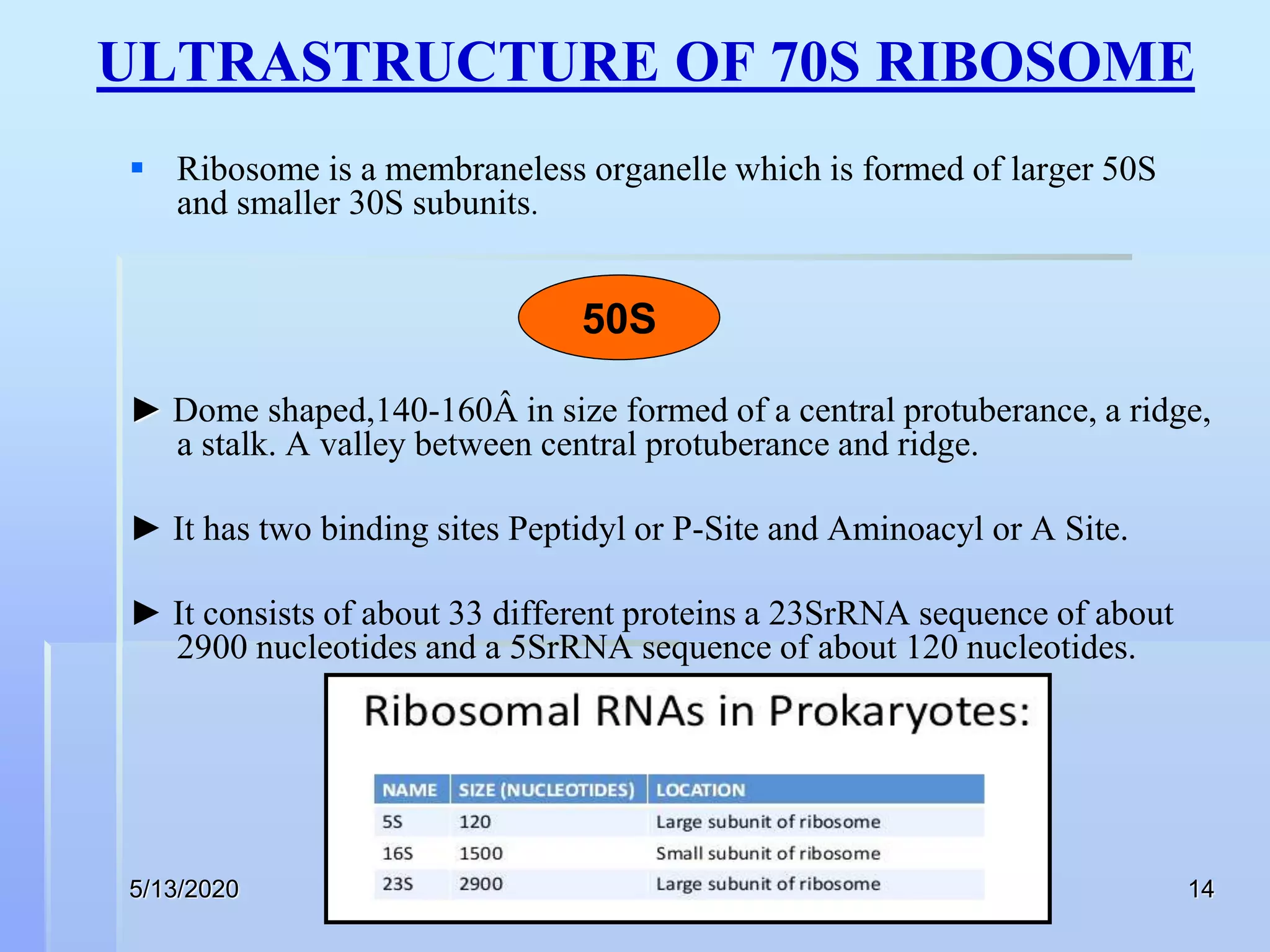 ULTRASTRUCTURE OF 70S RIBOSOME

▪ Ribosome is a membraneless organelle which is formed of larger 50S and smaller 30S subunits.

50S

► Dome shaped,140-160Â in size formed of a central protuberance, a ridge, a stalk. A valley between central protuberance and ridge.

► It has two binding sites Peptidyl or P-Site and Aminoacyl or A Site.

► It consists of about 33 different proteins a 23SrRNA sequence of about 2900 nucleotides and a 5SrRNA sequence of about 120 nucleotides.

Ribosomal RNAs in Prokaryotes:

| NAME | SIZE (NUCLEOTIDES) | LOCATION |
|---|---|---|
| 5S | 120 | Large subunit of ribosome |
| 16S | 1500 | Small subunit of ribosome |
| 23S | 2900 | Large subunit of ribosome |

5/13/2020

14